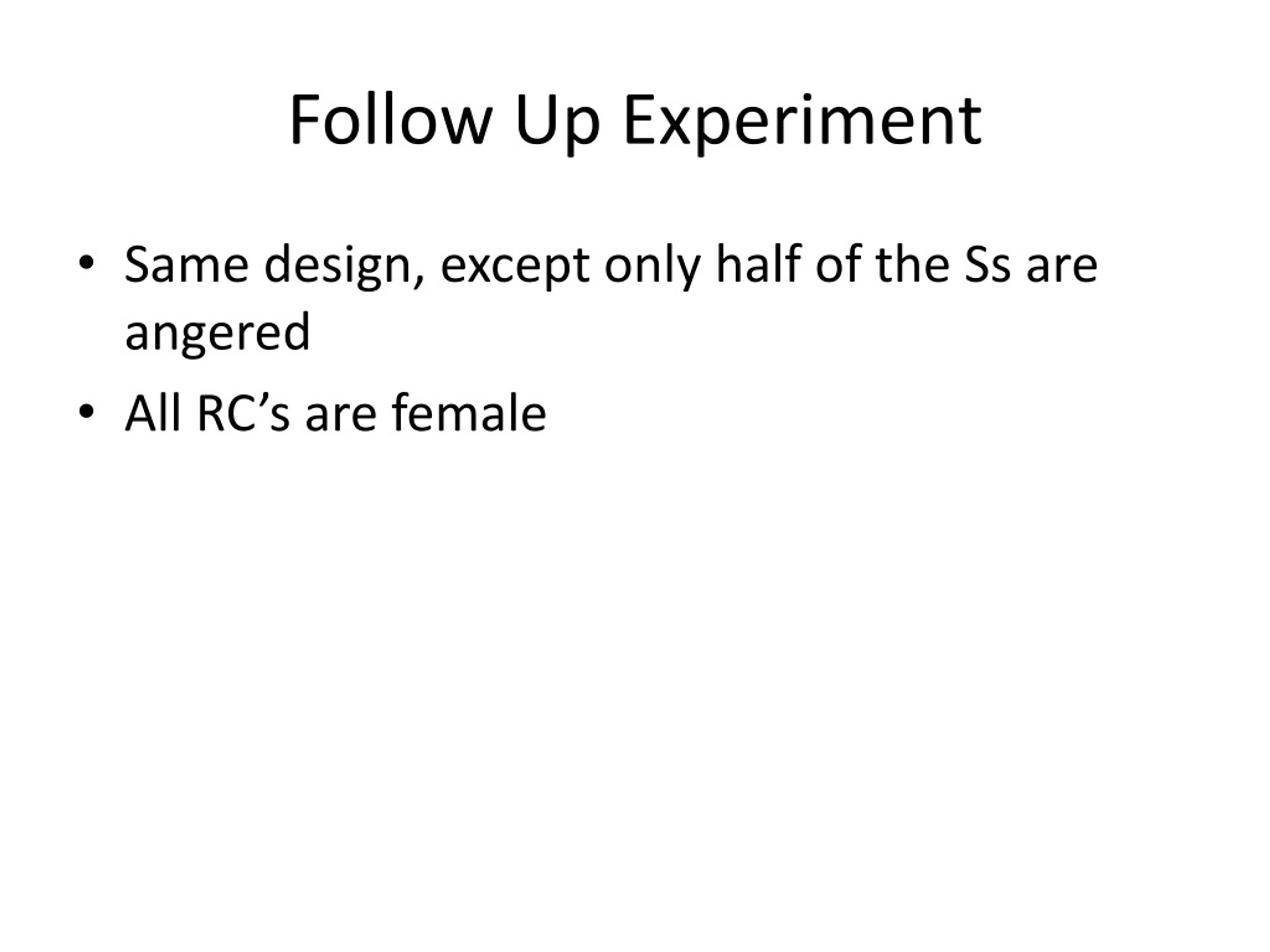 Follow Up Experiment

• Same design, except only half of the Ss are angered

• All RC’s are female